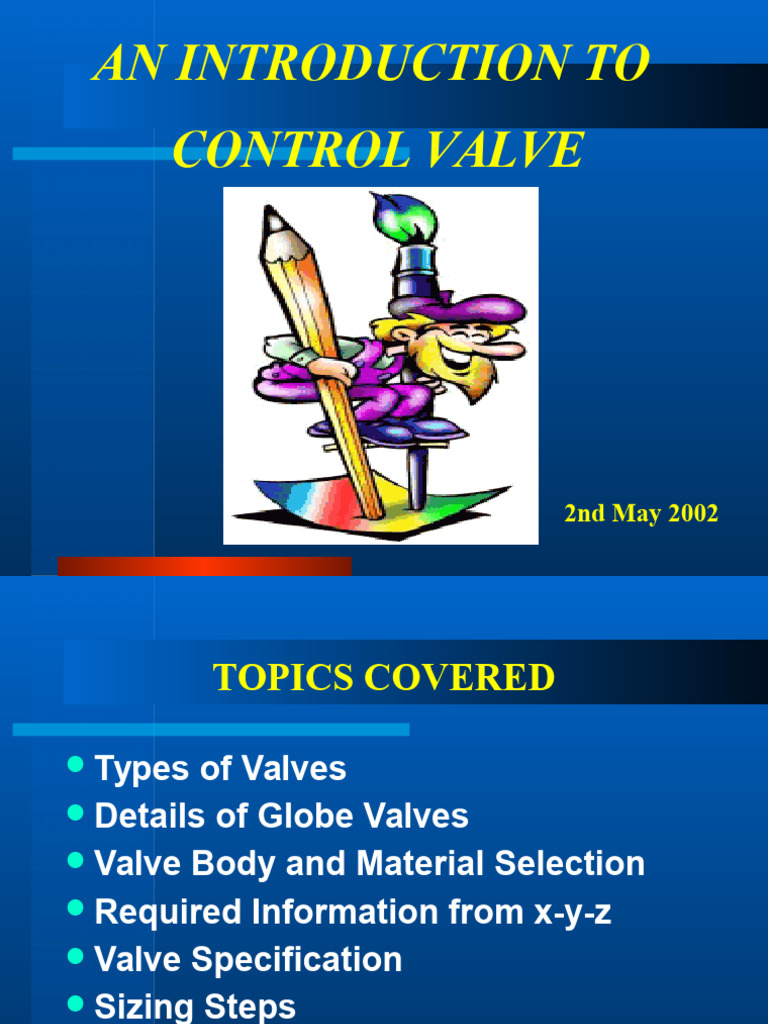 AN INTRODUCTION TO CONTROL VALVE

2nd May 2002

TOPICS COVERED

- Types of Valves
- Details of Globe Valves
- Valve Body and Material Selection
- Required Information from x-y-z
- Valve Specification
- Sizing Steps